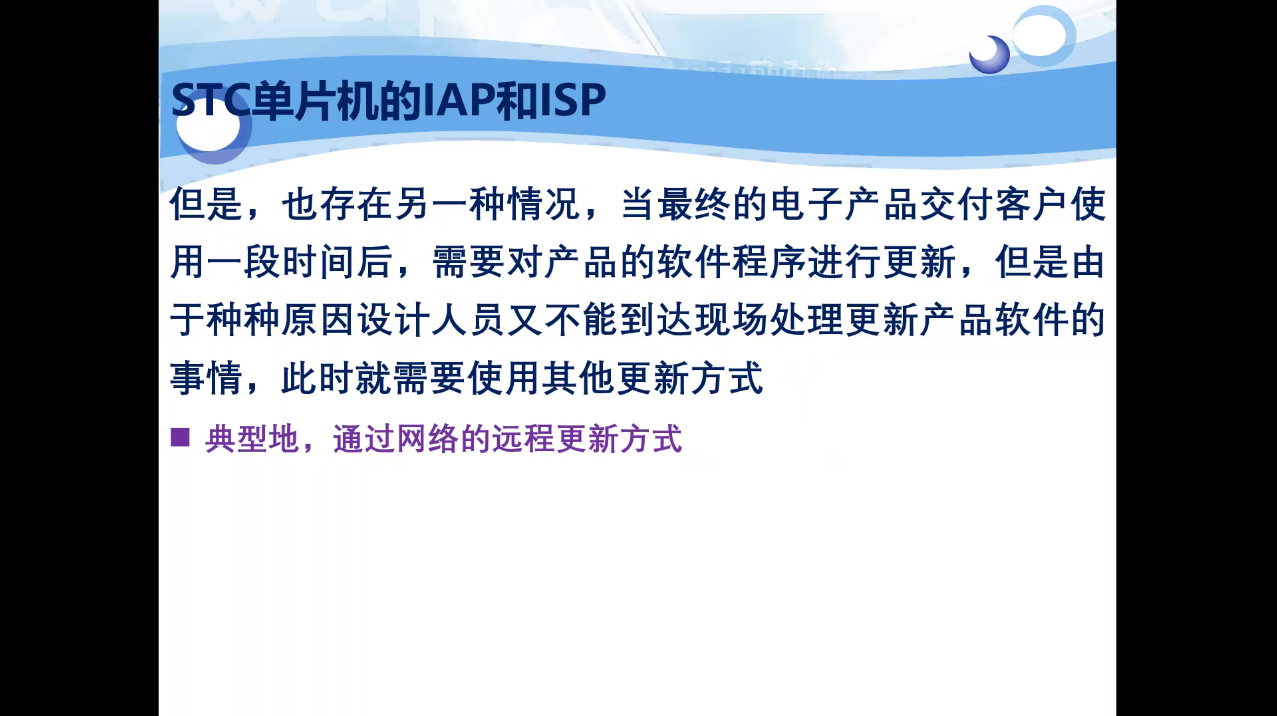 STC单片机的IAP和ISP

但是，也存在另一种情况，当最终的电子产品交付客户使用一段时间后，需要对产品的软件程序进行更新，但是由于种种原因设计人员又不能到达现场处理更新产品软件的事情，此时就需要使用其他更新方式

■ 典型地，通过网络的远程更新方式